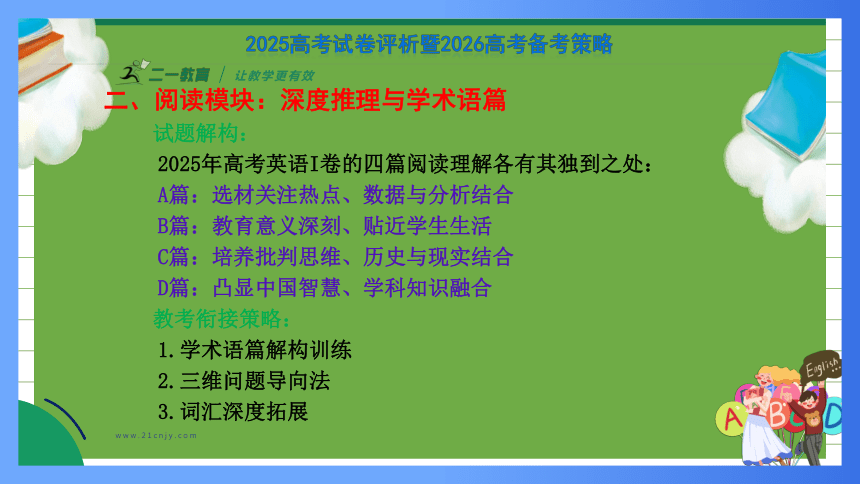 2025高考试卷评析暨2026高考备考策略

二一教育 | 让教学更有效

二、阅读模块：深度推理与学术语篇

试题解构：

2025年高考英语I卷的四篇阅读理解各有其独到之处：

A篇：选材关注热点、数据与分析结合

B篇：教育意义深刻、贴近学生生活

C篇：培养批判思维、历史与现实结合

D篇：凸显中国智慧、学科知识融合

教考衔接策略：

1.学术语篇解构训练

2.三维问题导向法

3.词汇深度拓展

www.21cnjy.com

English

A B C D